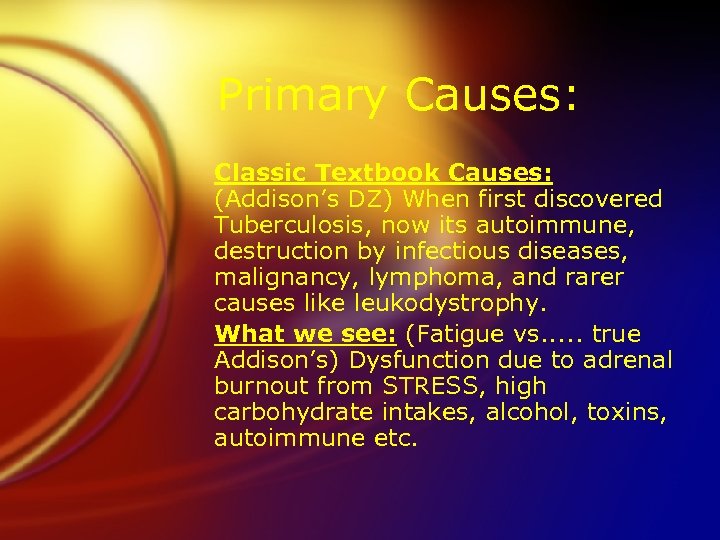 Primary Causes:

Classic Textbook Causes: (Addison's DZ) When first discovered Tuberculosis, now its autoimmune, destruction by infectious diseases, malignancy, lymphoma, and rarer causes like leukodystrophy.

What we see: (Fatigue vs..... true Addison's) Dysfunction due to adrenal burnout from STRESS, high carbohydrate intakes, alcohol, toxins, autoimmune etc.